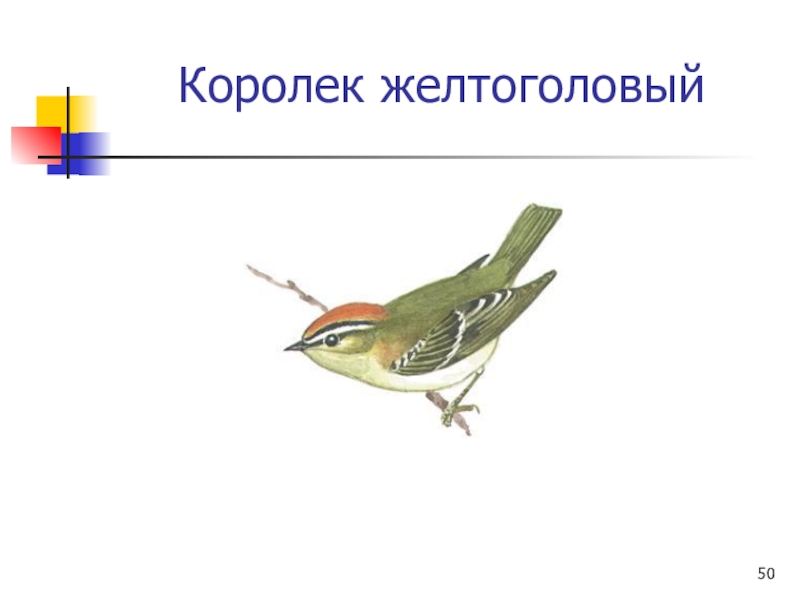 Королек желтоголовый

50